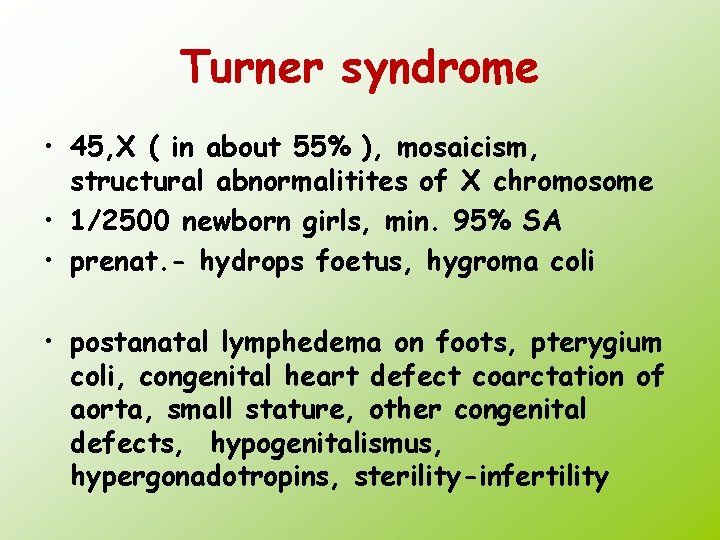 Turner syndrome

• 45,X ( in about 55% ), mosaicism, structural abnormalitites of X chromosome
• 1/2500 newborn girls, min. 95% SA
• prenat.- hydrops foetus, hygroma coli

• postanatal lymphedema on foots, pterygium coli, congenital heart defect coarctation of aorta, small stature, other congenital defects, hypogenitalismus, hypergonadotropins, sterility-infertility